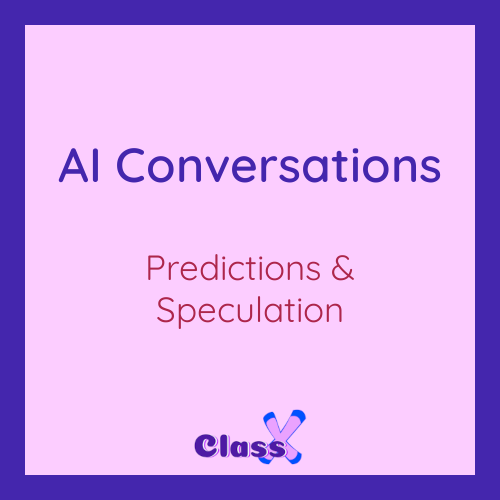 AI Conversations

Predictions & Speculation

ClassX